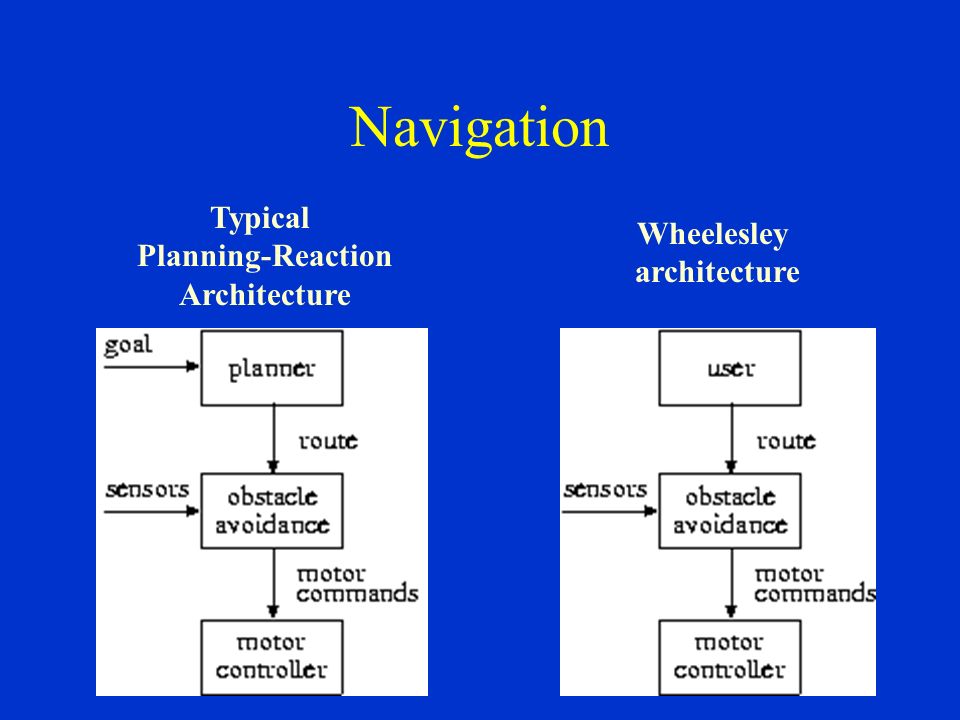 Navigation

Typical Planning-Reaction Architecture

goal
planner
route
sensors
obstacle avoidance
motor commands
motor controller

Wheelesley architecture

user
route
sensors
obstacle avoidance
motor commands
motor controller